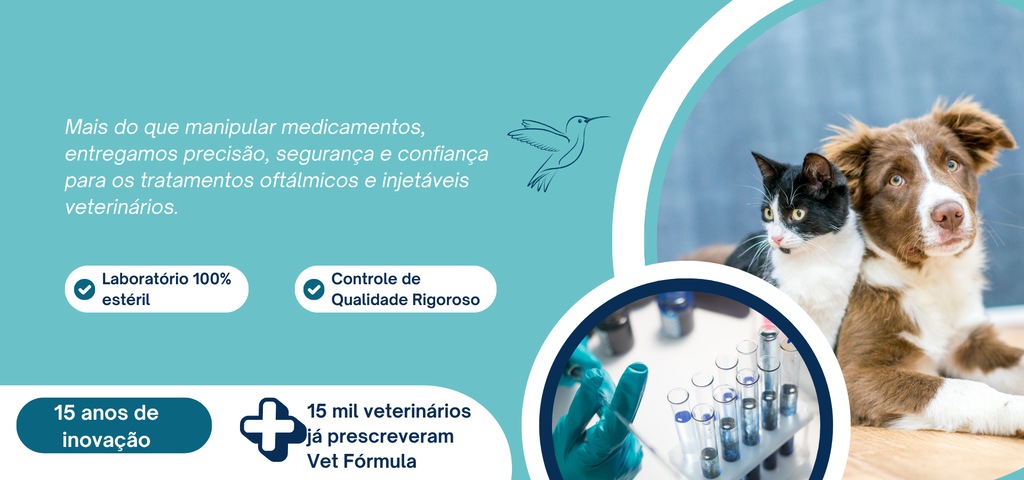 Mais do que manipular medicamentos, entregamos precisão, segurança e confiança para os tratamentos oftálmicos e injetáveis veterinários.

Laboratório 100% estéril

Controle de Qualidade Rigoroso

15 anos de inovação

15 mil veterinários já prescreveram Vet Fórmula